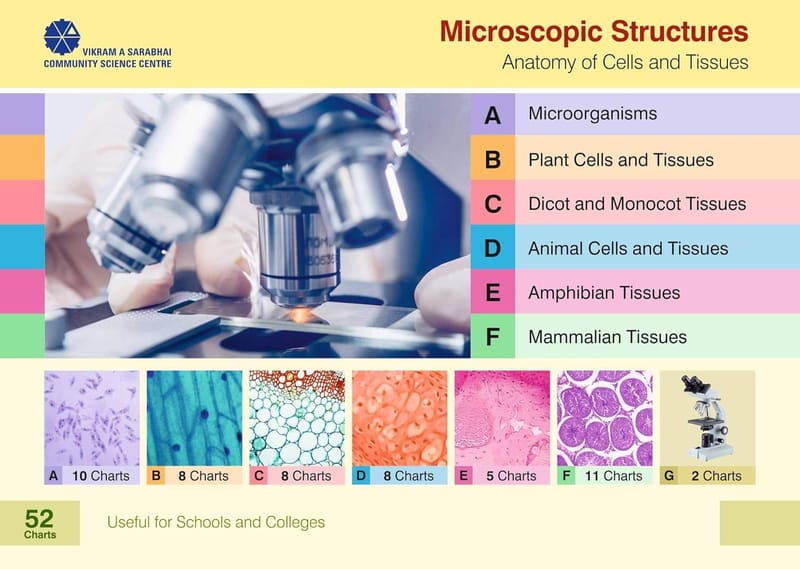 VIKRAM A SARABHAI COMMUNITY SCIENCE CENTRE

Microscopic Structures
Anatomy of Cells and Tissues

A Microorganisms
B Plant Cells and Tissues
C Dicot and Monocot Tissues
D Animal Cells and Tissues
E Amphibian Tissues
F Mammalian Tissues

A 10 Charts
B 8 Charts
C 8 Charts
D 8 Charts
E 5 Charts
F 11 Charts
G 2 Charts

52 Charts

Useful for Schools and Colleges